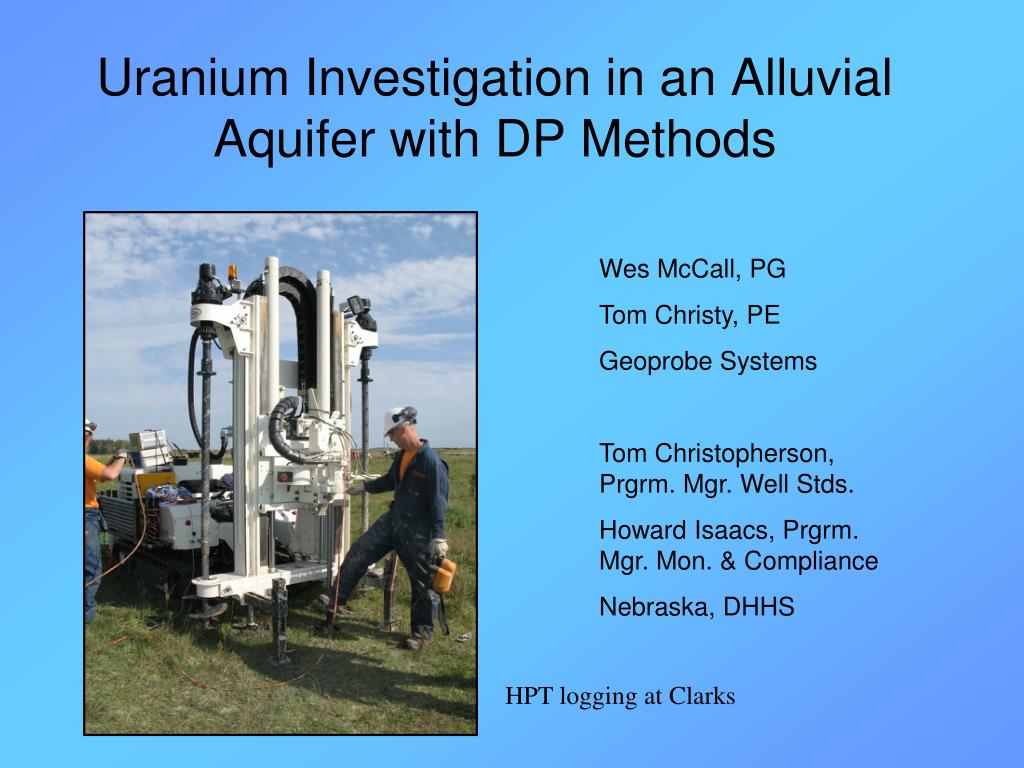 Uranium Investigation in an Alluvial Aquifer with DP Methods

Wes McCall, PG

Tom Christy, PE

Geoprobe Systems

Tom Christopherson, Prgrm. Mgr. Well Stds.

Howard Isaacs, Prgrm. Mgr. Mon. & Compliance

Nebraska, DHHS

HPT logging at Clarks